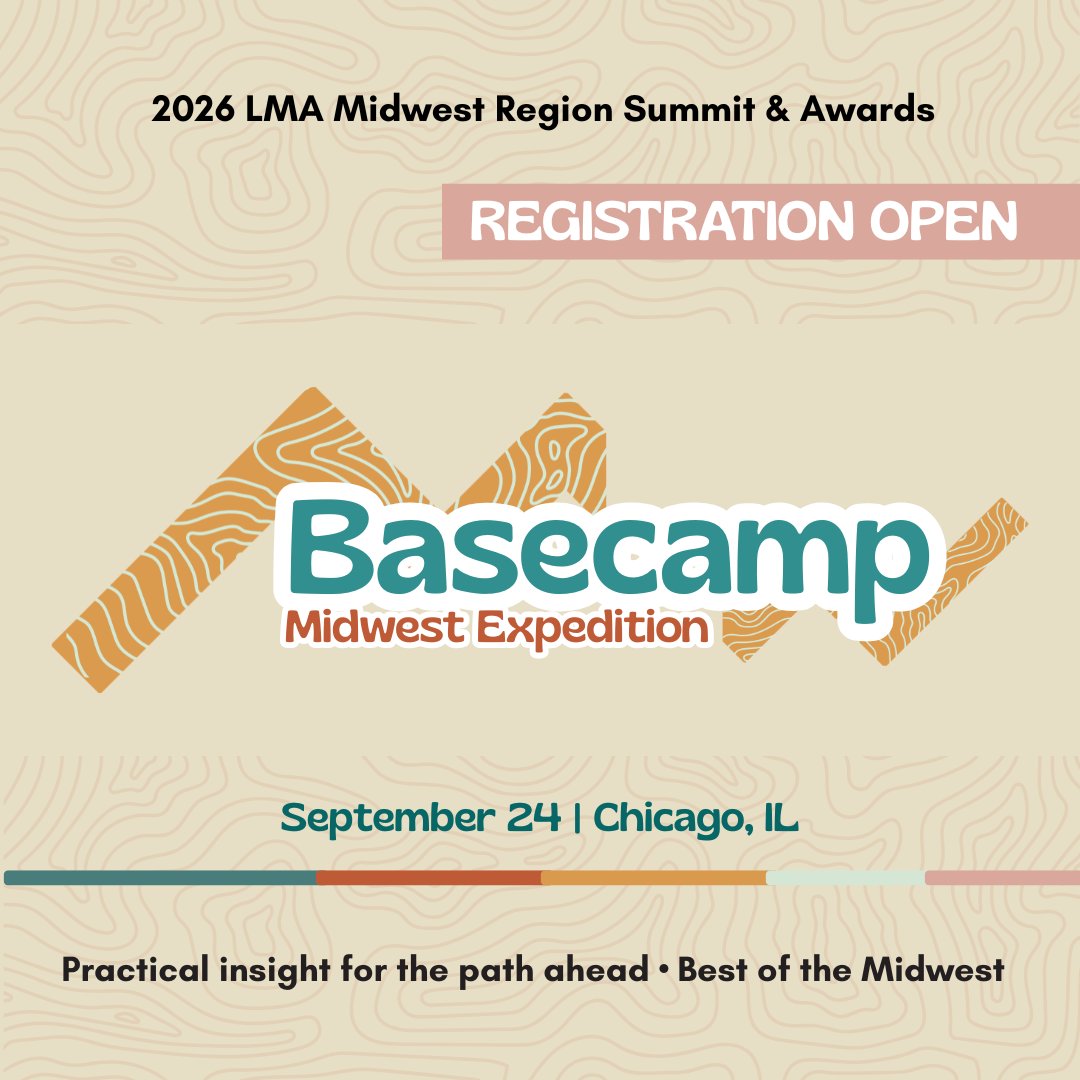 2026 LMA Midwest Region Summit & Awards

REGISTRATION OPEN

Basecamp

Midwest Expedition

September 24 | Chicago, IL

Practical insight for the path ahead • Best of the Midwest